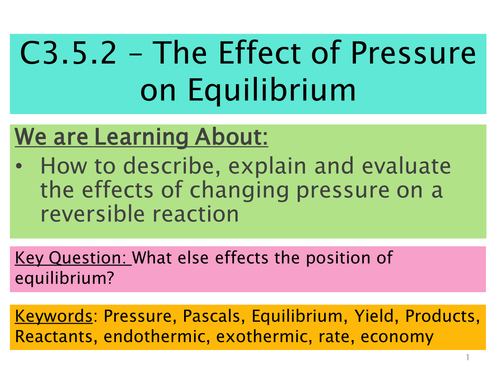 C3.5.2 – The Effect of Pressure on Equilibrium

We are Learning About:

• How to describe, explain and evaluate the effects of changing pressure on a reversible reaction

Key Question: What else effects the position of equilibrium?

Keywords: Pressure, Pascals, Equilibrium, Yield, Products, Reactants, endothermic, exothermic, rate, economy

1